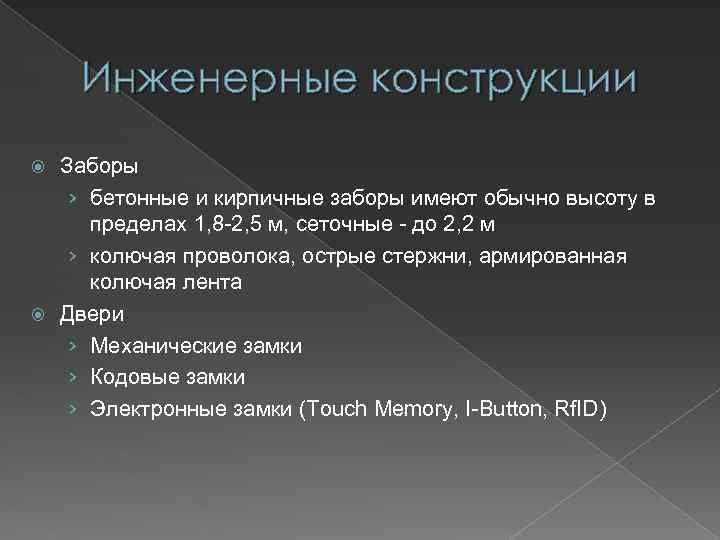 Инженерные конструкции

Заборы

бетонные и кирпичные заборы имеют обычно высоту в пределах 1,8-2,5 м, сеточные - до 2,2 м

колючая проволока, острые стержни, армированная колючая лента

Двери

Механические замки

Кодовые замки

Электронные замки (Touch Memory, I-Button, RfID)